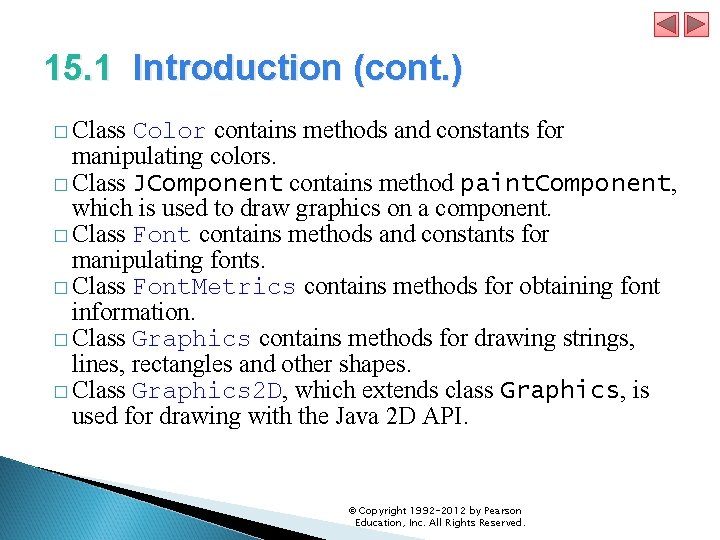 15.1 Introduction (cont.)

□ Class Color contains methods and constants for manipulating colors.
□ Class JComponent contains method paintComponent, which is used to draw graphics on a component.
□ Class Font contains methods and constants for manipulating fonts.
□ Class FontMetrics contains methods for obtaining font information.
□ Class Graphics contains methods for drawing strings, lines, rectangles and other shapes.
□ Class Graphics2D, which extends class Graphics, is used for drawing with the Java 2D API.

© Copyright 1992-2012 by Pearson Education, Inc. All Rights Reserved.